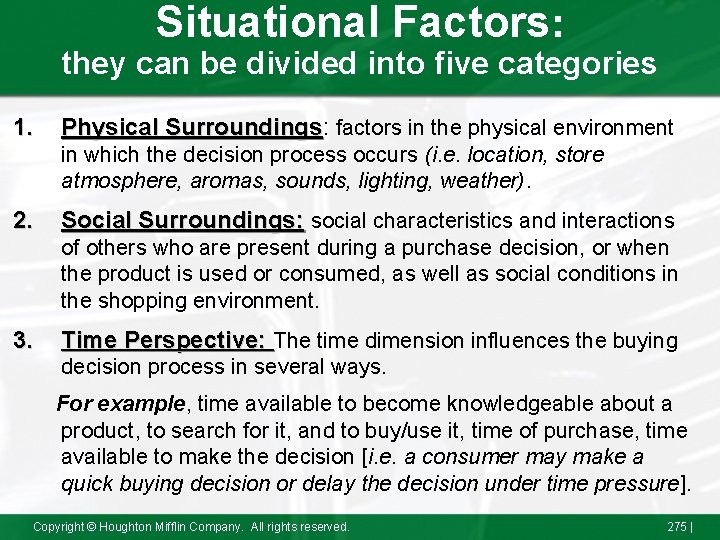 Situational Factors:
they can be divided into five categories

1. Physical Surroundings: factors in the physical environment in which the decision process occurs (i.e. location, store atmosphere, aromas, sounds, lighting, weather).

2. Social Surroundings: social characteristics and interactions of others who are present during a purchase decision, or when the product is used or consumed, as well as social conditions in the shopping environment.

3. Time Perspective: The time dimension influences the buying decision process in several ways.

For example, time available to become knowledgeable about a product, to search for it, and to buy/use it, time of purchase, time available to make the decision [i.e. a consumer may make a quick buying decision or delay the decision under time pressure].

Copyright © Houghton Mifflin Company. All rights reserved.

275 |